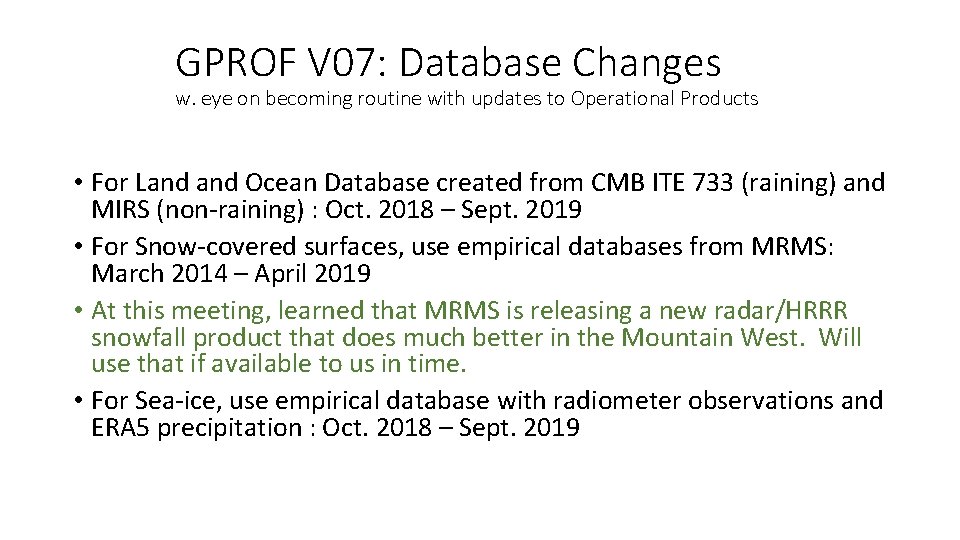 GPROF V07: Database Changes
w. eye on becoming routine with updates to Operational Products

• For Land and Ocean Database created from CMB ITE 733 (raining) and MIRS (non-raining) : Oct. 2018 – Sept. 2019
• For Snow-covered surfaces, use empirical databases from MRMS: March 2014 – April 2019
• At this meeting, learned that MRMS is releasing a new radar/HRRR snowfall product that does much better in the Mountain West. Will use that if available to us in time.
• For Sea-ice, use empirical database with radiometer observations and ERA5 precipitation : Oct. 2018 – Sept. 2019